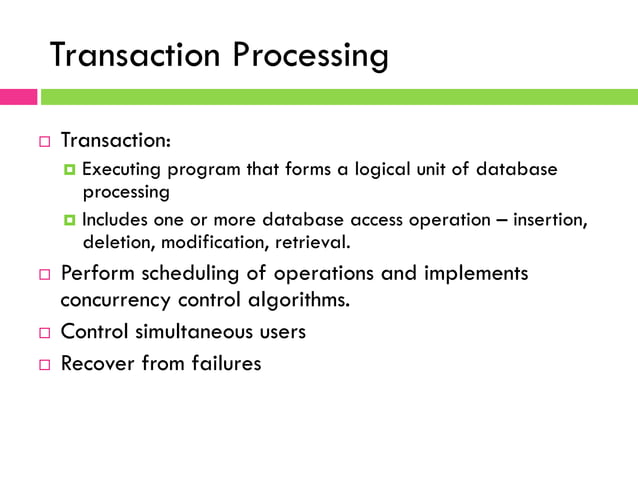 Transaction Processing

Transaction:

Executing program that forms a logical unit of database processing

Includes one or more database access operation – insertion, deletion, modification, retrieval.

Perform scheduling of operations and implements concurrency control algorithms.

Control simultaneous users

Recover from failures